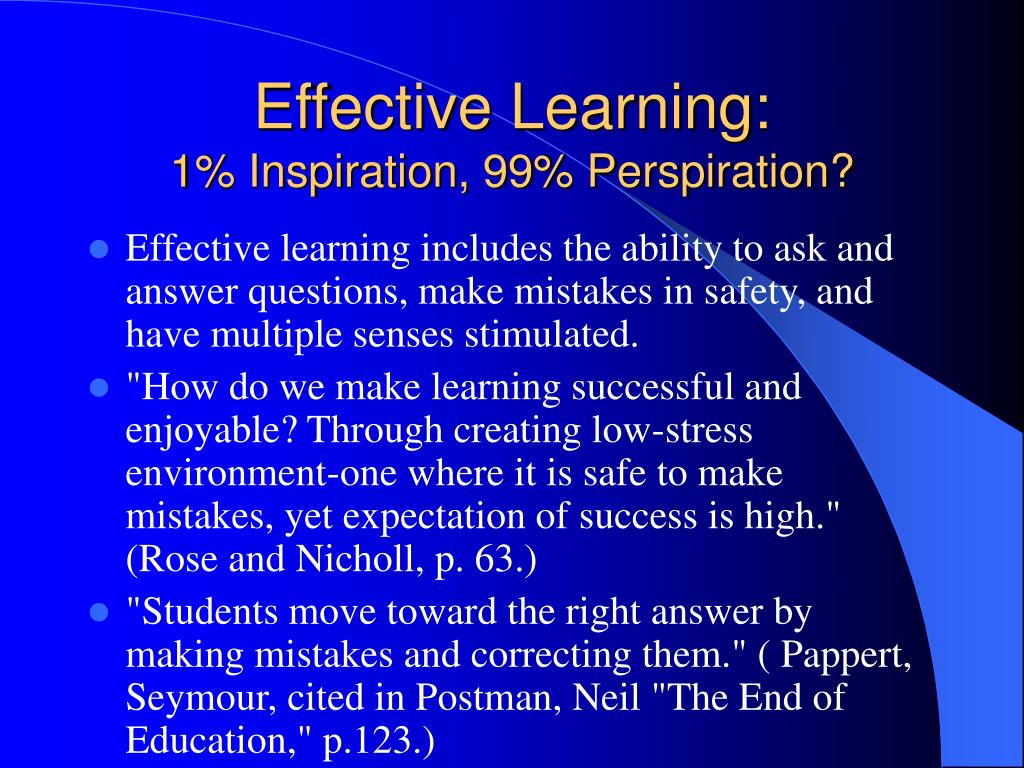 Effective Learning:
1% Inspiration, 99% Perspiration?

- Effective learning includes the ability to ask and answer questions, make mistakes in safety, and have multiple senses stimulated.
- "How do we make learning successful and enjoyable? Through creating low-stress environment-one where it is safe to make mistakes, yet expectation of success is high." (Rose and Nicholl, p. 63.)
- "Students move toward the right answer by making mistakes and correcting them." ( Pappert, Seymour, cited in Postman, Neil "The End of Education," p.123.)